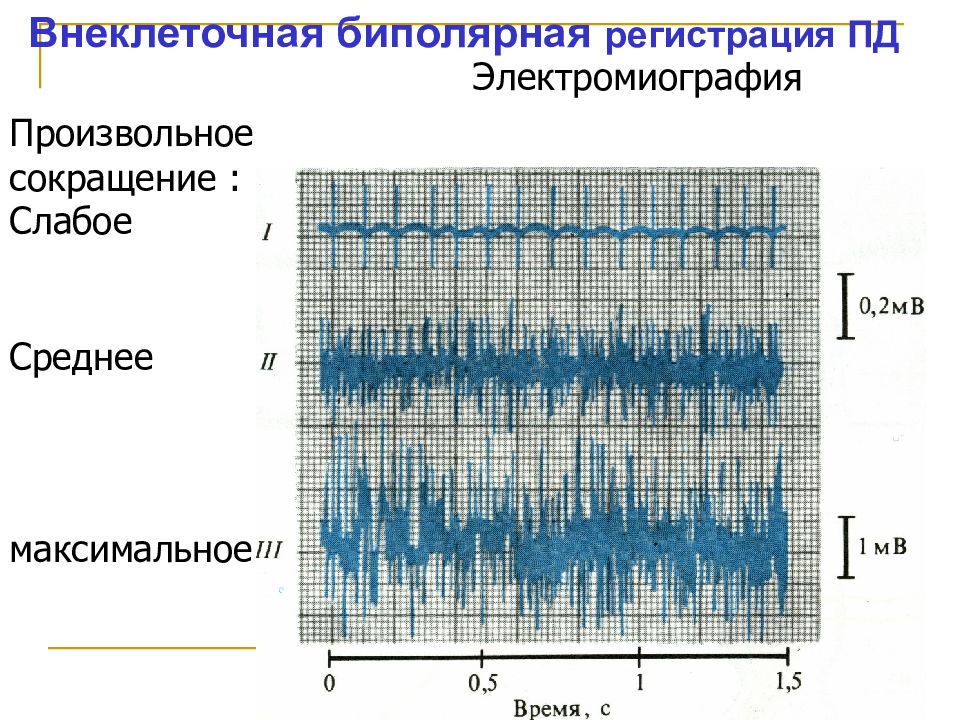 Внеклеточная биполярная регистрация ПД
Электромиография

Произвольное сокращение :
Слабое

Среднее

максимальное

I

II

III

0,2 мВ

1 мВ

0
0,5
1
1,5
Время, с